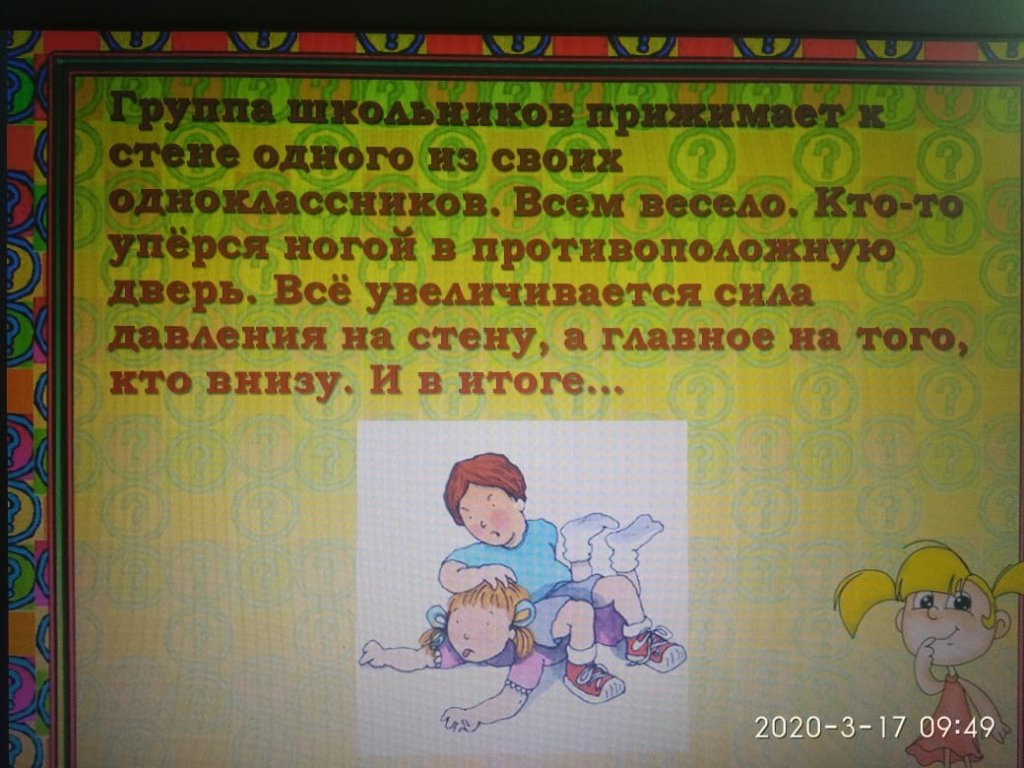 Группа школьников прижимает к стене одного из своих одноклассников. Всем весело. Кто-то упёрся ногой в противоположную дверь. Всё увеличивается сила давления на стену, а главное на того, кто внизу. И в итоге…

2020-3-17 09:49